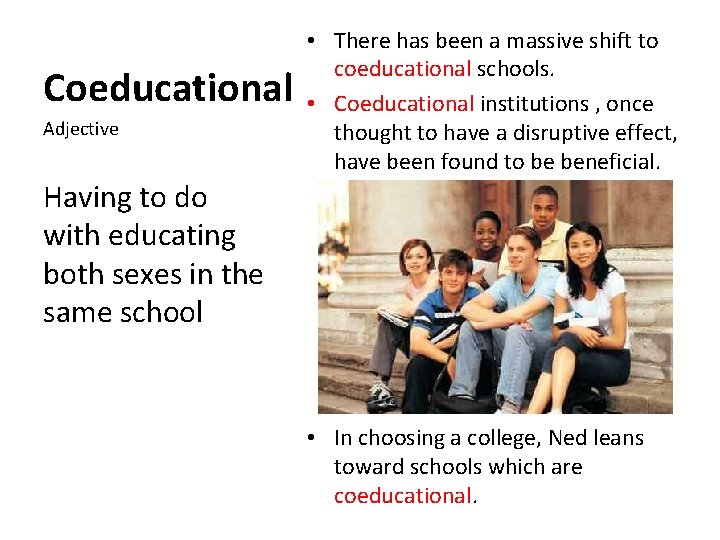 Coeducational
Adjective

Having to do with educating both sexes in the same school

• There has been a massive shift to coeducational schools.
• Coeducational institutions , once thought to have a disruptive effect, have been found to be beneficial.

• In choosing a college, Ned leans toward schools which are coeducational.